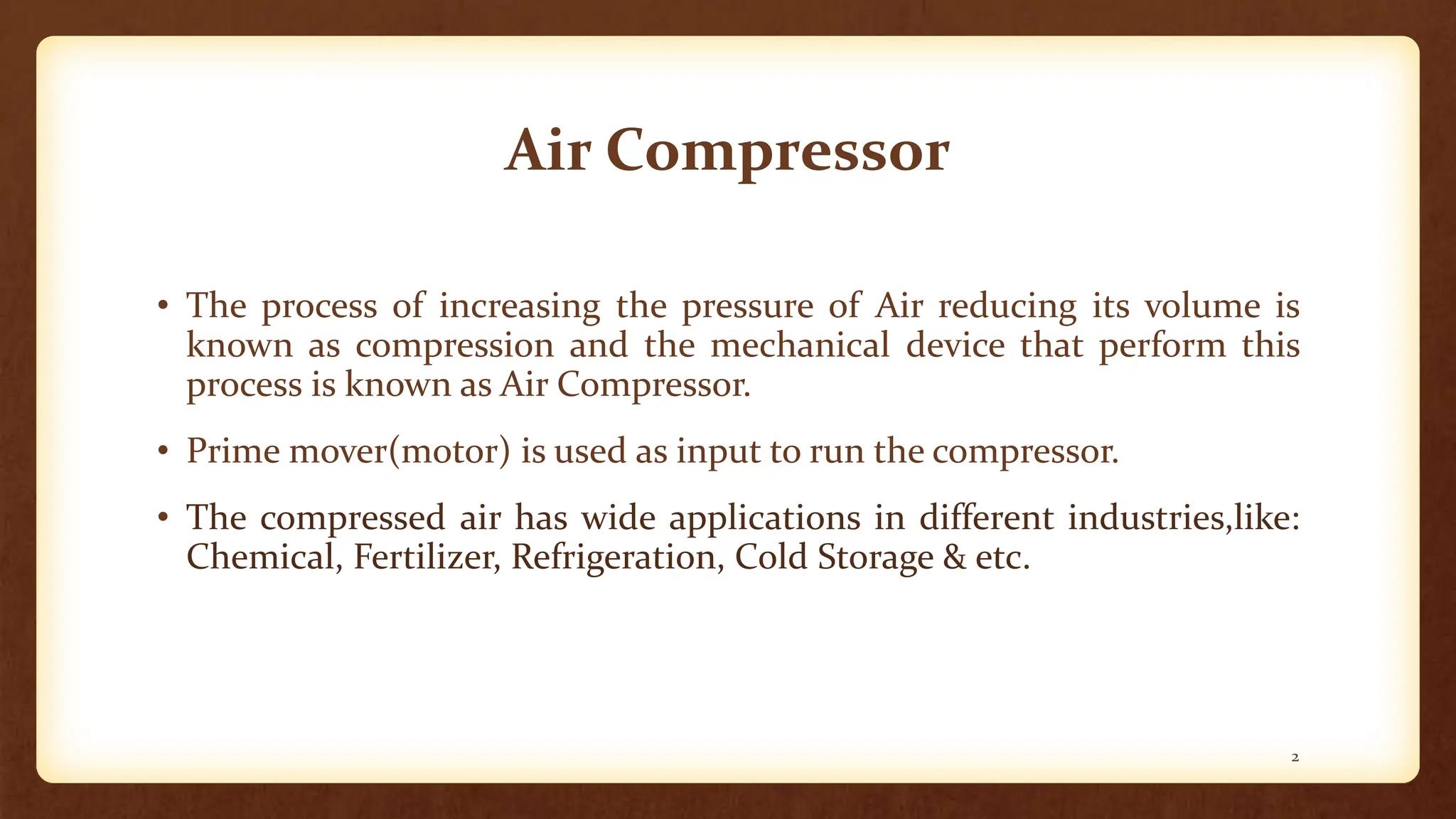 Air Compressor

• The process of increasing the pressure of Air reducing its volume is known as compression and the mechanical device that perform this process is known as Air Compressor.

• Prime mover(motor) is used as input to run the compressor.

• The compressed air has wide applications in different industries,like: Chemical, Fertilizer, Refrigeration, Cold Storage & etc.

2